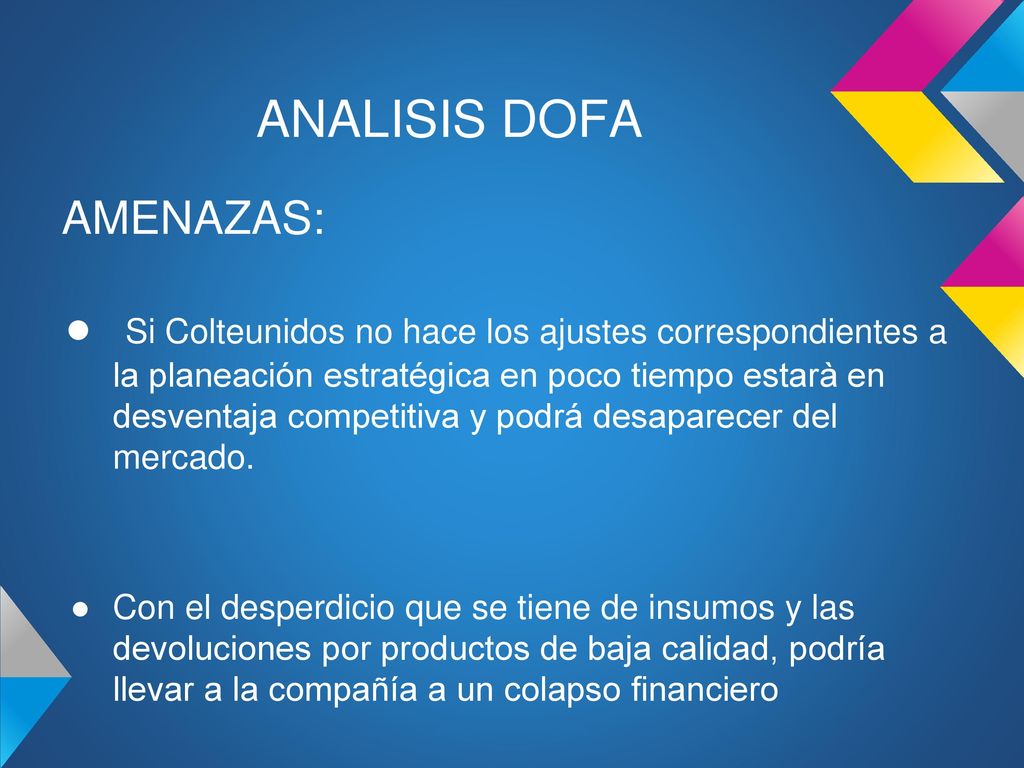 ANALISIS DOFA

AMENAZAS:

● Si Colteunidos no hace los ajustes correspondientes a la planeación estratégica en poco tiempo estarà en desventaja competitiva y podrá desaparecer del mercado.

● Con el desperdicio que se tiene de insumos y las devoluciones por productos de baja calidad, podría llevar a la compañía a un colapso financiero